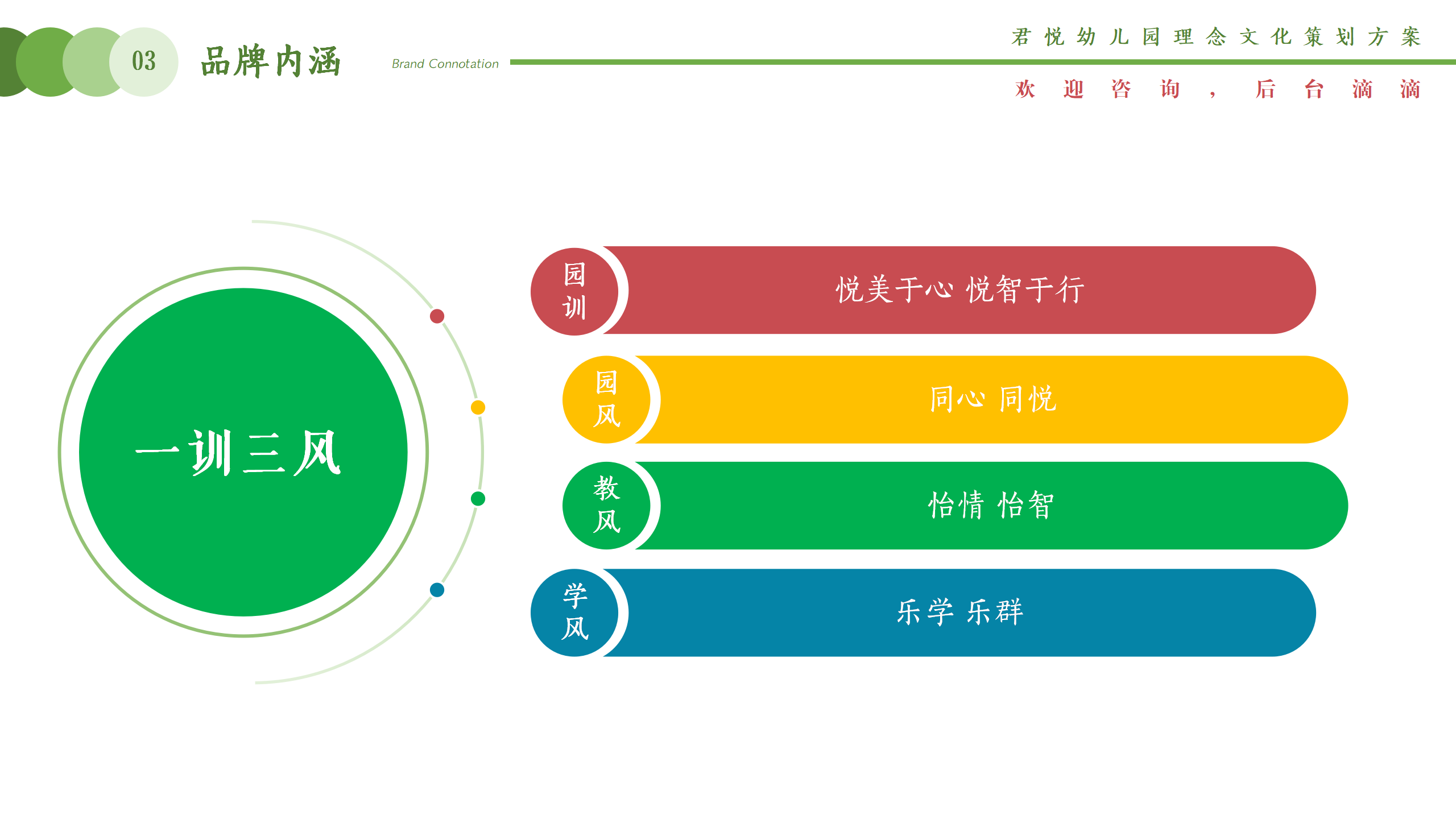 03 品牌内涵 Brand Connotation

君悦幼儿园理念文化策划方案

欢迎咨询，后台滴滴

一训三风

园训 悦美于心 悦智于行

园风 同心 同悦

教风 怡情 怡智

学风 乐学 乐群